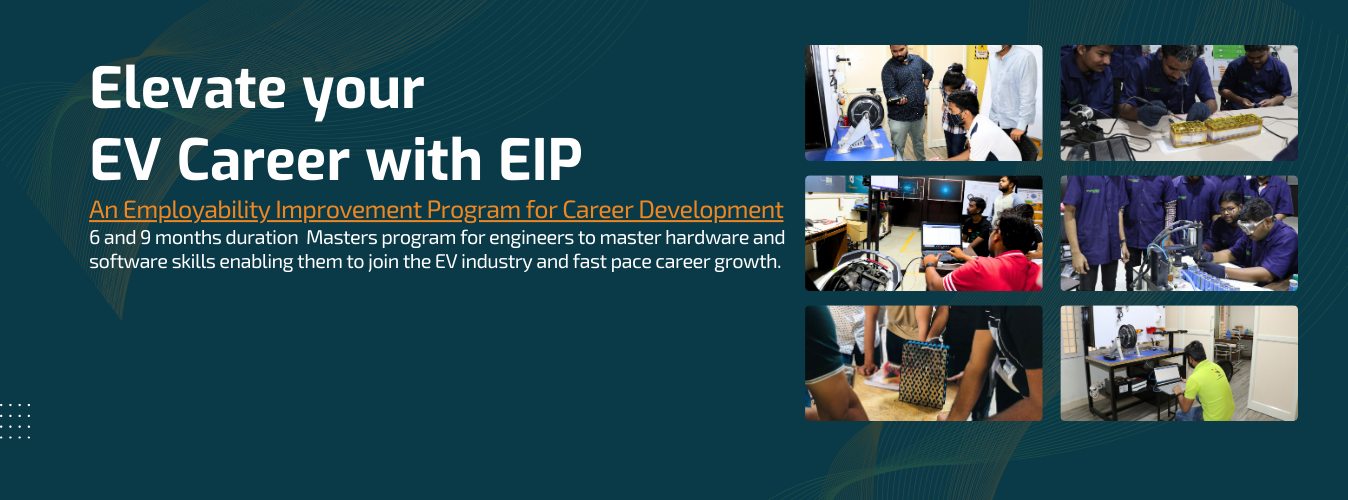 Elevate your
EV Career with EIP

An Employability Improvement Program for Career Development

6 and 9 months duration  Masters program for engineers to master hardware and software skills enabling them to join the EV industry and fast pace career growth.